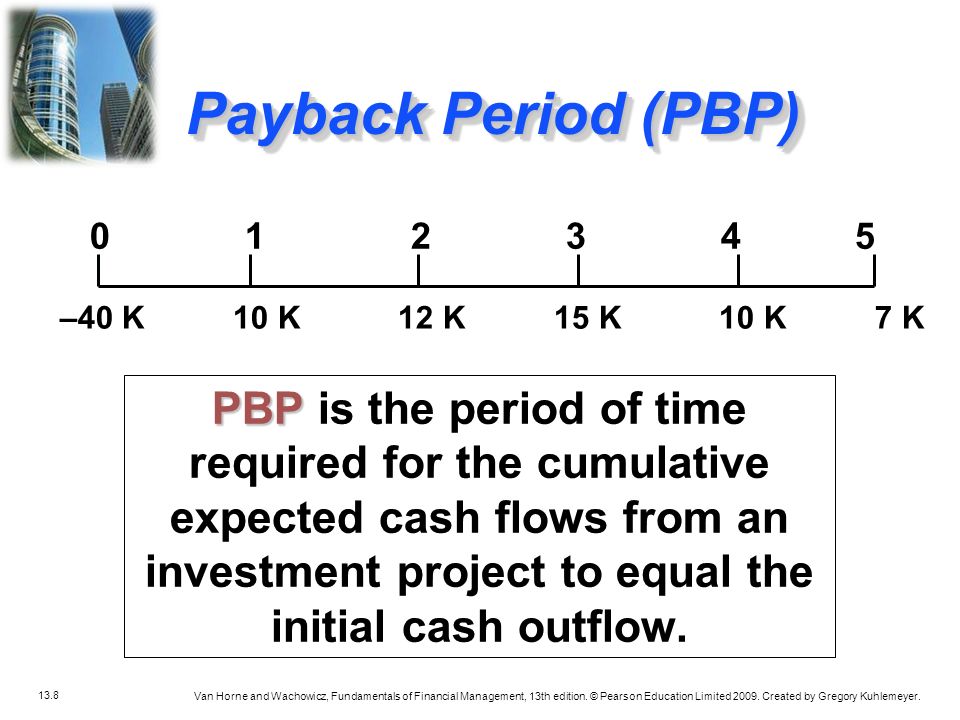 Payback Period (PBP)

0 1 2 3 4 5

–40 K 10 K 12 K 15 K 10 K 7 K

PBP is the period of time required for the cumulative expected cash flows from an investment project to equal the initial cash outflow.

13.8

Van Horne and Wachowicz, Fundamentals of Financial Management, 13th edition. © Pearson Education Limited 2009. Created by Gregory Kuhlemeyer.